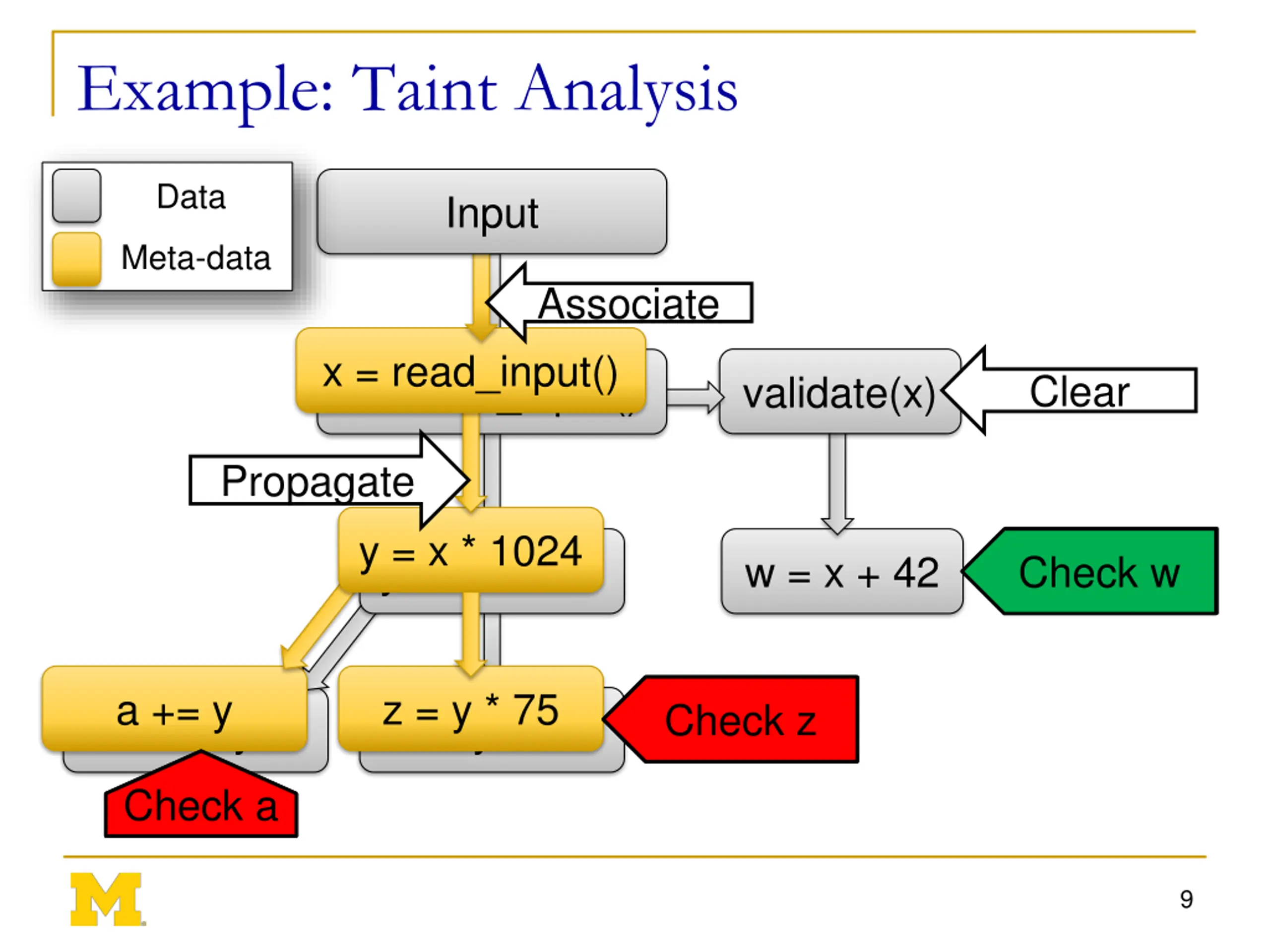 Example: Taint Analysis

Data

Meta-data

Input

Associate

x = read_input()

validate(x)

Clear

Propagate

y = x * 1024

w = x + 42

Check w

a += y

z = y * 75

Check z

Check a

M

9